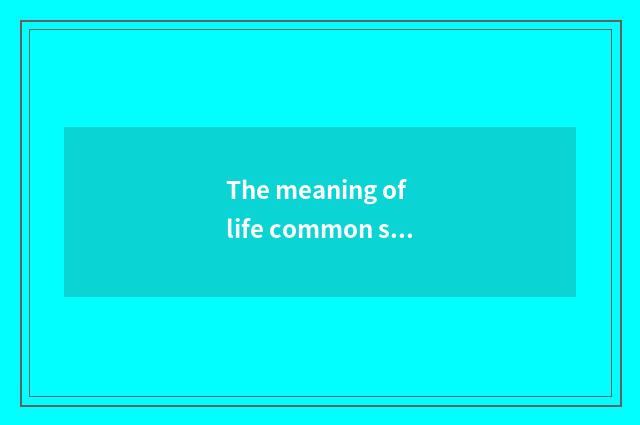 The meaning of life common s...